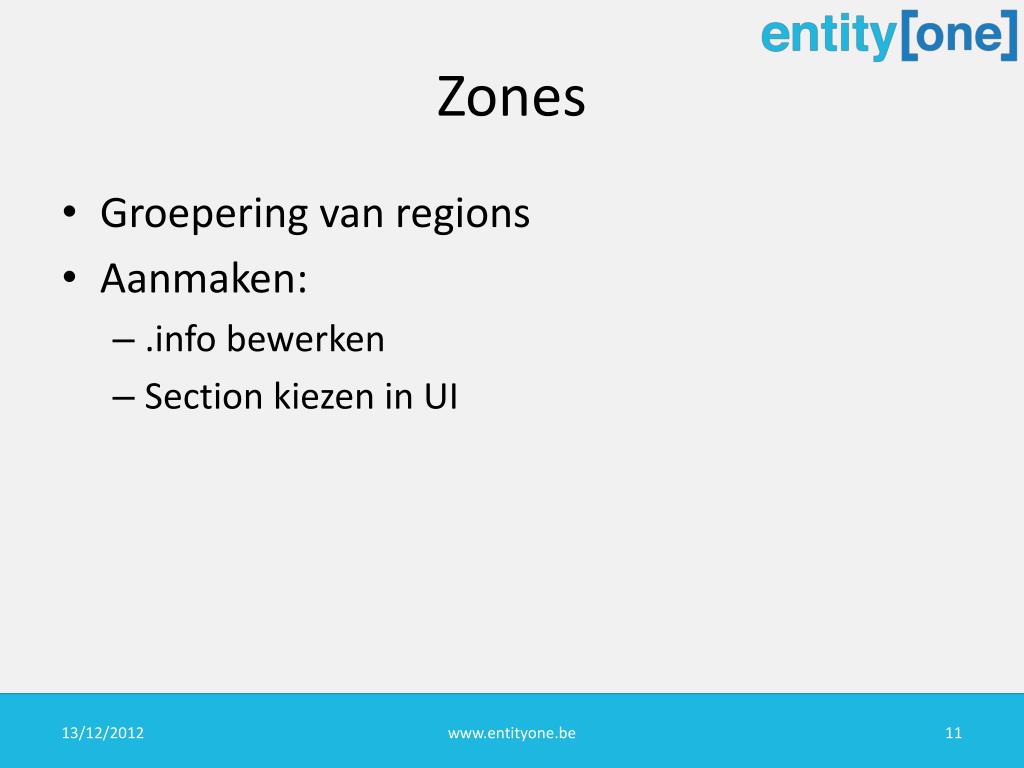 entity[one]

Zones

• Groepering van regions
• Aanmaken:
– .info bewerken
– Section kiezen in UI

13/12/2012 www.entityone.be 11